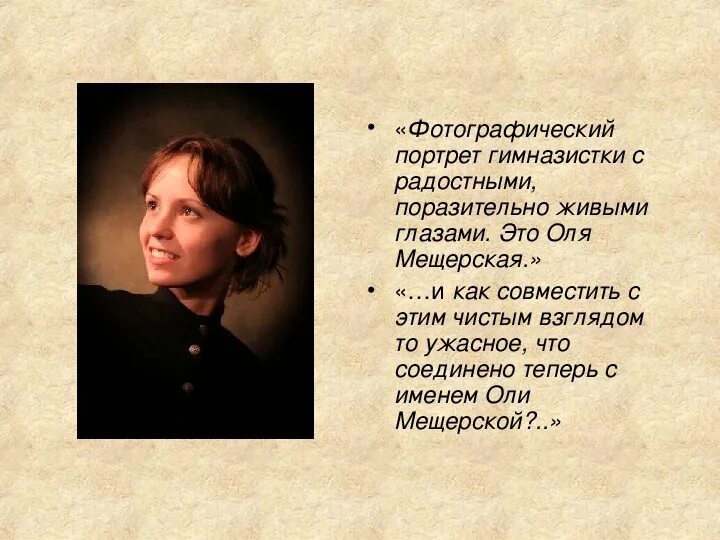 • «Фотографический портрет гимназистки с радостными, поразительно живыми глазами. Это Оля Мещерская.»

• «…и как совместить с этим чистым взглядом то ужасное, что соединено теперь с именем Оли Мещерской?..»